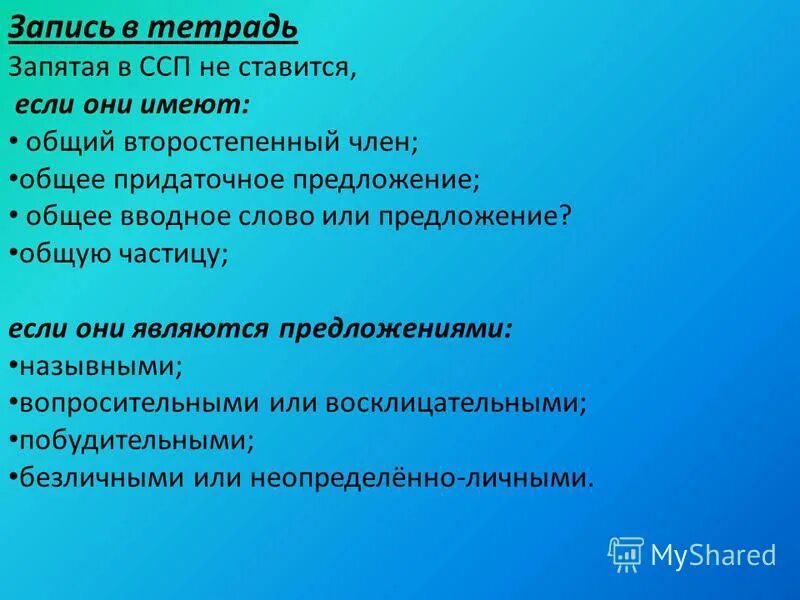 Запись в тетрадь
Запятая в ССП не ставится,
если они имеют:
• общий второстепенный член;
•общее придаточное предложение;
• общее вводное слово или предложение?
•общую частицу;

если они являются предложениями:
•назывными;
•вопросительными или восклицательными;
•побудительными;
•безличными или неопределённо-личными.

MyShared